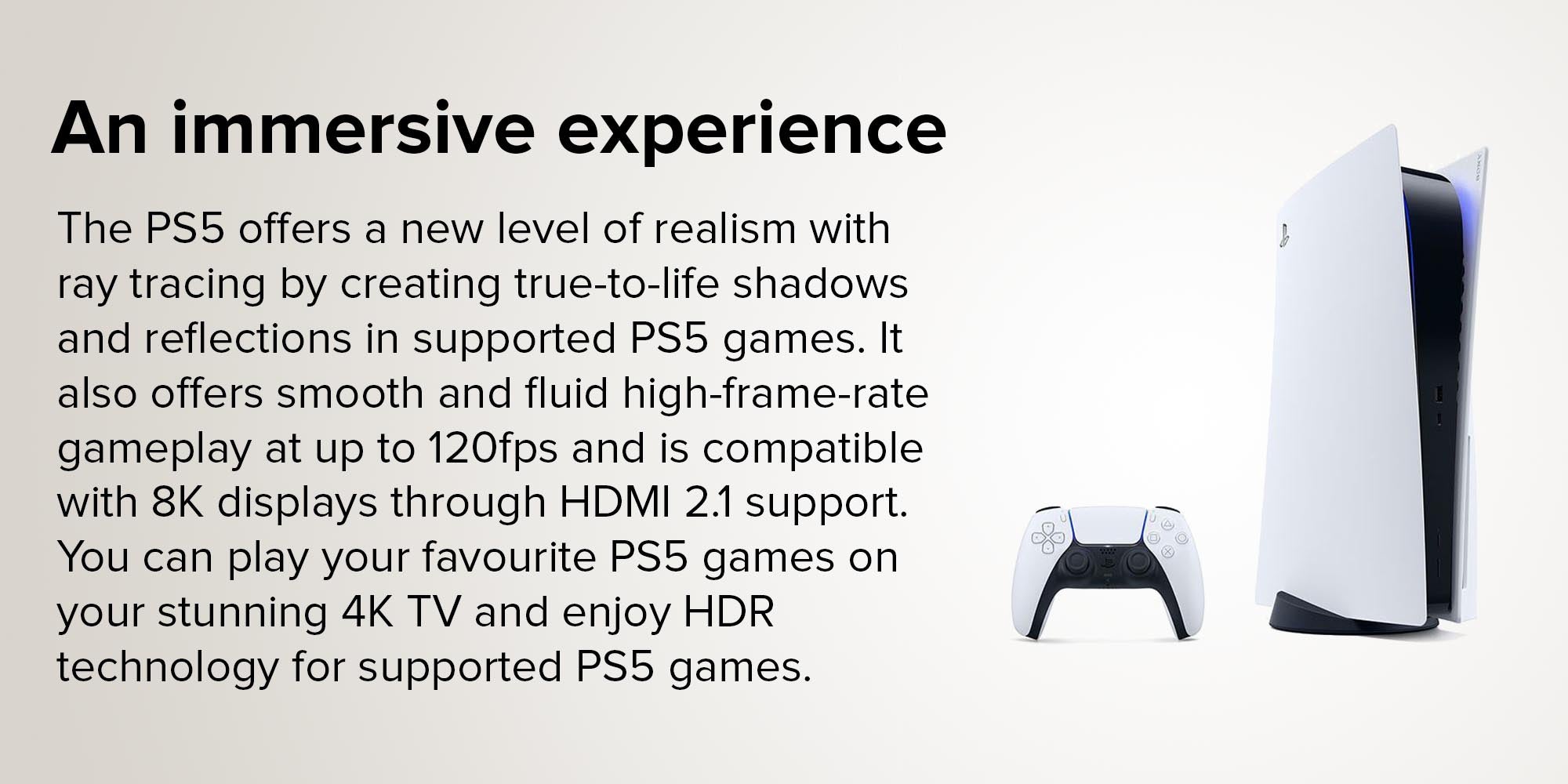 An immersive experience

The PS5 offers a new level of realism with ray tracing by creating true-to-life shadows and reflections in supported PS5 games. It also offers smooth and fluid high-frame-rate gameplay at up to 120fps and is compatible with 8K displays through HDMI 2.1 support. You can play your favourite PS5 games on your stunning 4K TV and enjoy HDR technology for supported PS5 games.

SONY